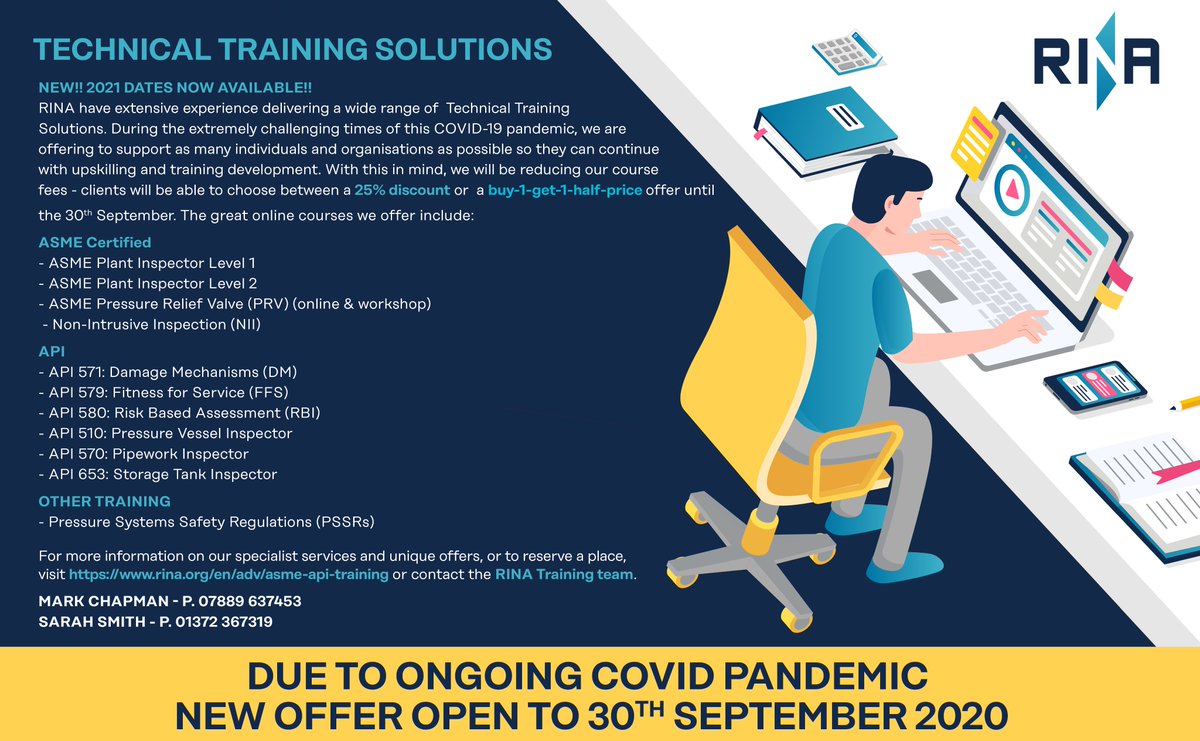 TECHNICAL TRAINING SOLUTIONS

RINA

NEW!! 2021 DATES NOW AVAILABLE!!
RINA have extensive experience delivering a wide range of Technical Training Solutions. During the extremely challenging times of this COVID-19 pandemic, we are offering to support as many individuals and organisations as possible so they can continue with upskilling and training development. With this in mind, we will be reducing our course fees - clients will be able to choose between a 25% discount or a buy-1-get-1-half-price offer until the 30$^{th}$ September. The great online courses we offer include:

ASME Certified
- ASME Plant Inspector Level 1
- ASME Plant Inspector Level 2
- ASME Pressure Relief Valve (PRV) (online & workshop)
- Non-Intrusive Inspection (NII)

API
- API 571: Damage Mechanisms (DM)
- API 579: Fitness for Service (FFS)
- API 580: Risk Based Assessment (RBI)
- API 510: Pressure Vessel Inspector
- API 570: Pipework Inspector
- API 653: Storage Tank Inspector

OTHER TRAINING
- Pressure Systems Safety Regulations (PSSRs)

For more information on our specialist services and unique offers, or to reserve a place, visit https://www.rina.org/en/adv/asme-api-training or contact the RINA Training team.

MARK CHAPMAN - P. 07889 637453
SARAH SMITH - P. 01372 367319

DUE TO ONGOING COVID PANDEMIC
NEW OFFER OPEN TO 30$^{TH}$ SEPTEMBER 2020